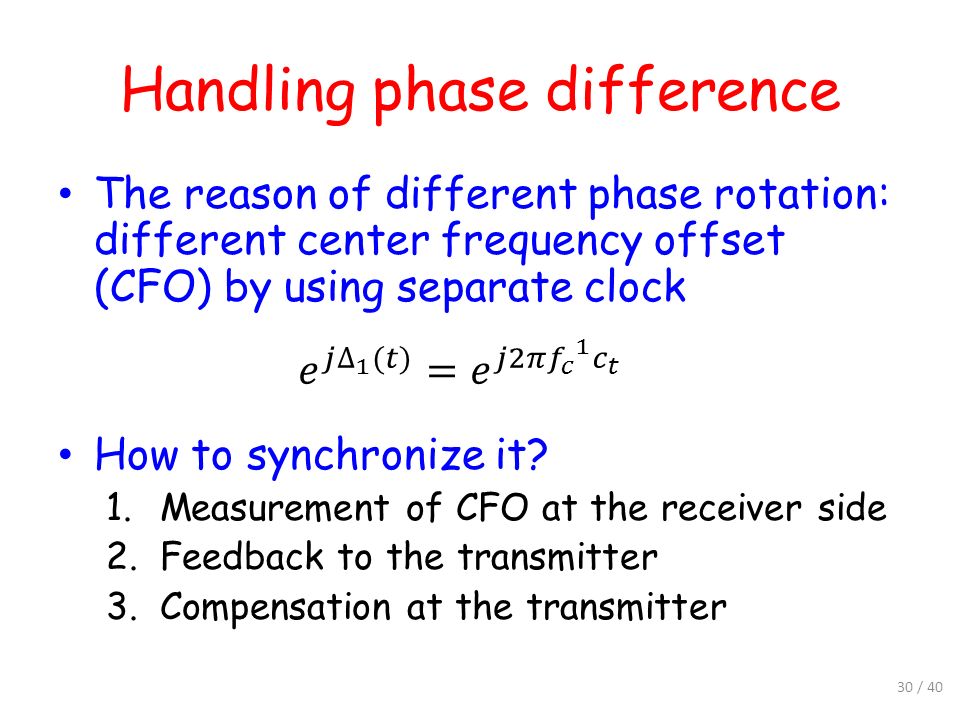 Handling phase difference

• The reason of different phase rotation: different center frequency offset (CFO) by using separate clock

$e^{j\Delta_1(t)} = e^{j2\pi f_c{}^1 c_t}$

• How to synchronize it?
1. Measurement of CFO at the receiver side
2. Feedback to the transmitter
3. Compensation at the transmitter

30 / 40